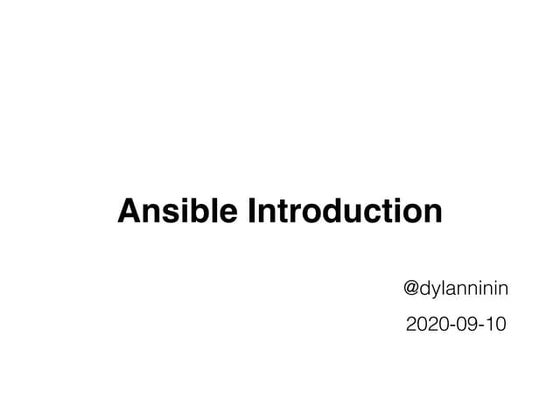 Ansible Introduction

@dylanninin

2020-09-10